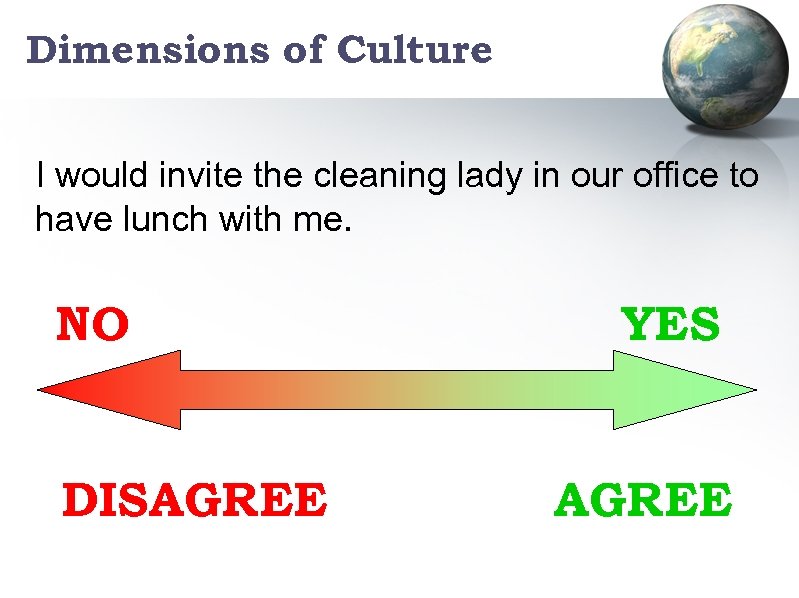 Dimensions of Culture

I would invite the cleaning lady in our office to have lunch with me.

NO

YES

DISAGREE

AGREE